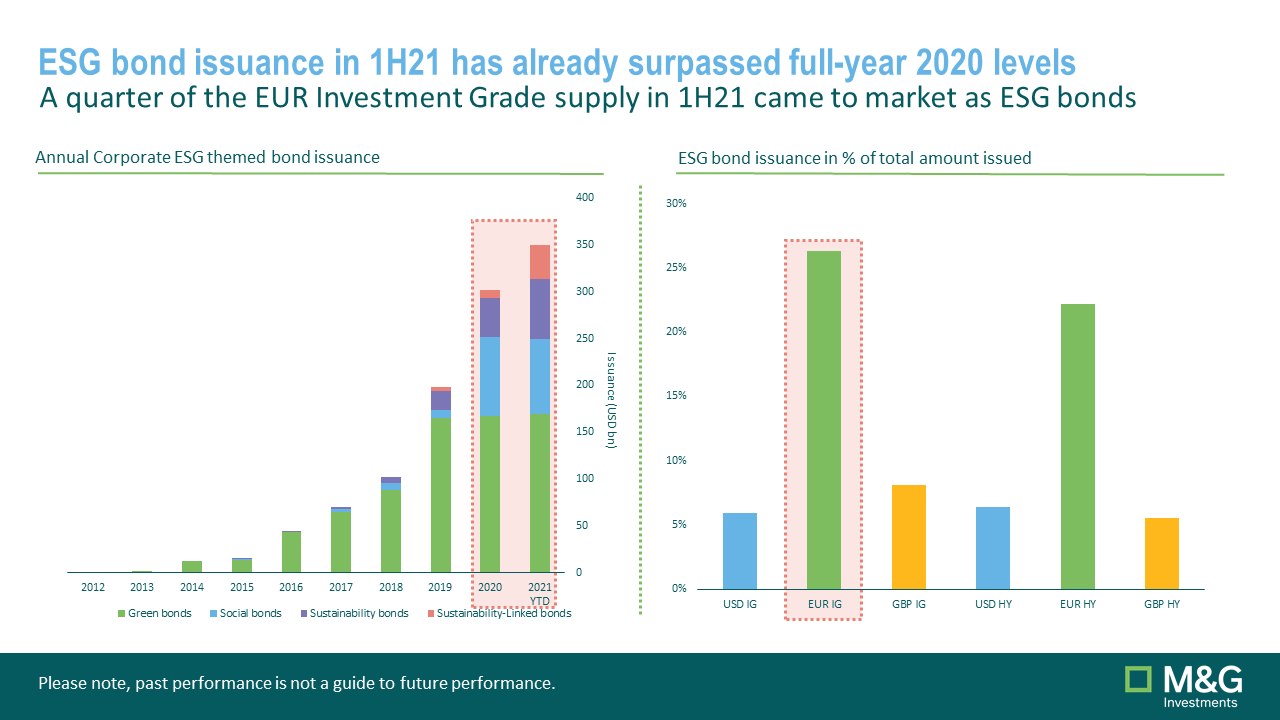 ESG bond issuance in 1H21 has already surpassed full-year 2020 levels
A quarter of the EUR Investment Grade supply in 1H21 came to market as ESG bonds

Annual Corporate ESG themed bond issuance

400
350
300
250
200
150
100
50
0

Issuance (USD bn)

2012 2013 2014 2015 2016 2017 2018 2019 2020 2021 YTD

Green bonds Social bonds Sustainability bonds Sustainability-Linked bonds

ESG bond issuance in % of total amount issued

30%
25%
20%
15%
10%
5%
0%

USD IG EUR IG GBP IG USD HY EUR HY GBP HY

Please note, past performance is not a guide to future performance.

M&G Investments